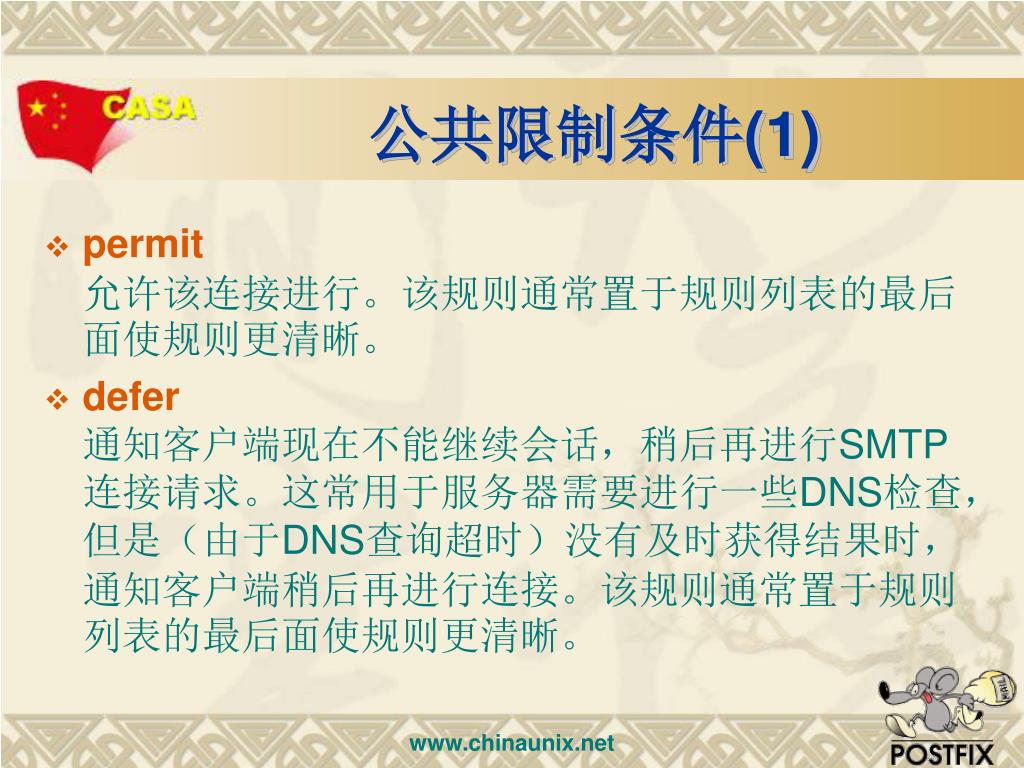 CASA

公共限制条件(1)

❖ permit
允许该连接进行。该规则通常置于规则列表的最后面使规则更清晰。

❖ defer
通知客户端现在不能继续会话，稍后再进行SMTP连接请求。这常用于服务器需要进行一些DNS检查，但是（由于DNS查询超时）没有及时获得结果时，通知客户端稍后再进行连接。该规则通常置于规则列表的最后面使规则更清晰。

www.chinaunix.net

MAIL

POSTFIX